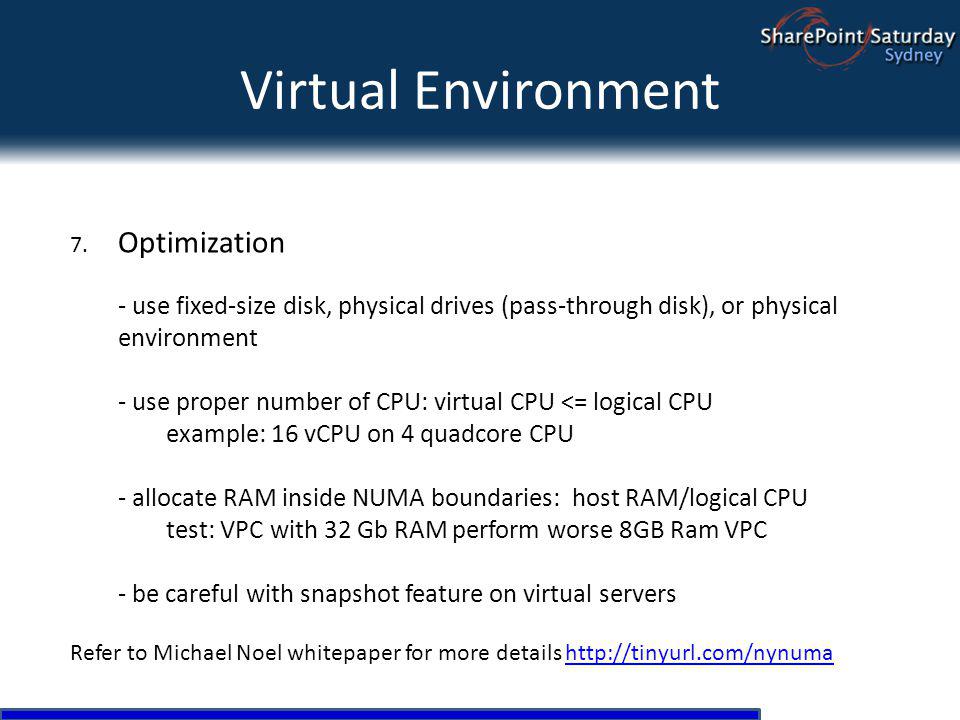 SharePoint Saturday
Sydney

Virtual Environment

7. Optimization

- use fixed-size disk, physical drives (pass-through disk), or physical environment

- use proper number of CPU: virtual CPU <= logical CPU
example: 16 vCPU on 4 quadcore CPU

- allocate RAM inside NUMA boundaries: host RAM/logical CPU
test: VPC with 32 Gb RAM perform worse 8GB Ram VPC

- be careful with snapshot feature on virtual servers

Refer to Michael Noel whitepaper for more details http://tinyurl.com/nynuma